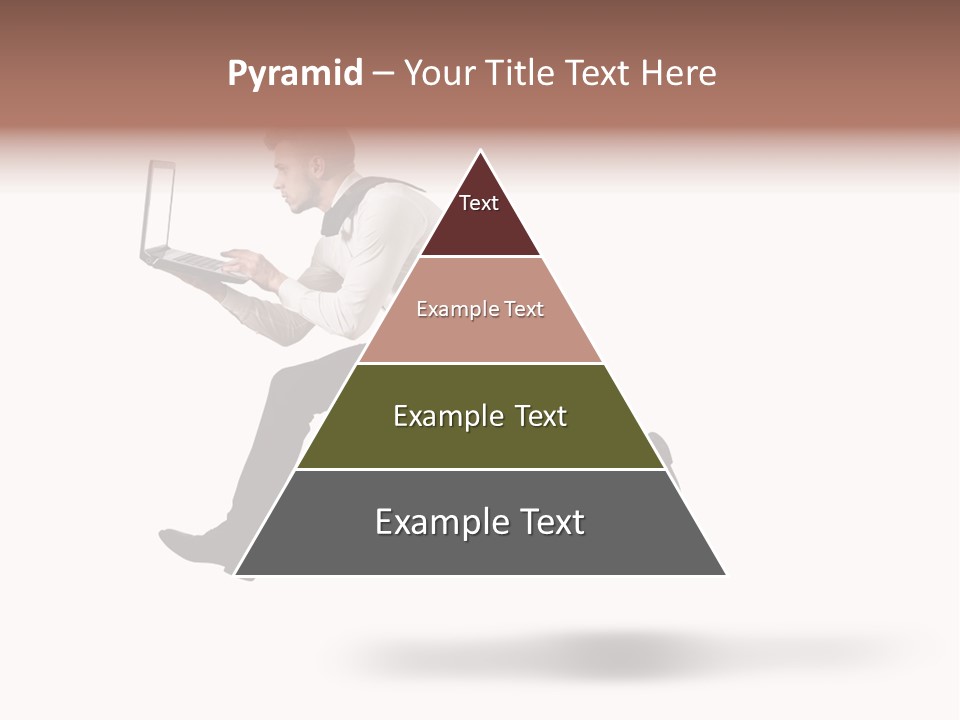 Pyramid – Your Title Text Here

Text

Example Text

Example Text

Example Text